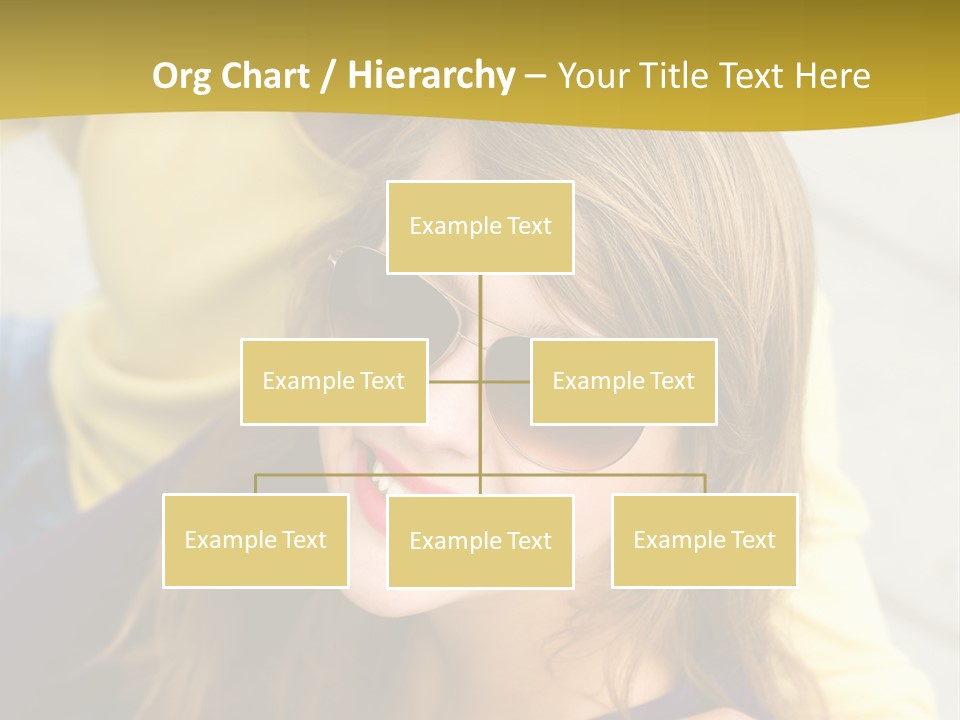 Org Chart / Hierarchy – Your Title Text Here

Example Text

Example Text

Example Text

Example Text

Example Text

Example Text